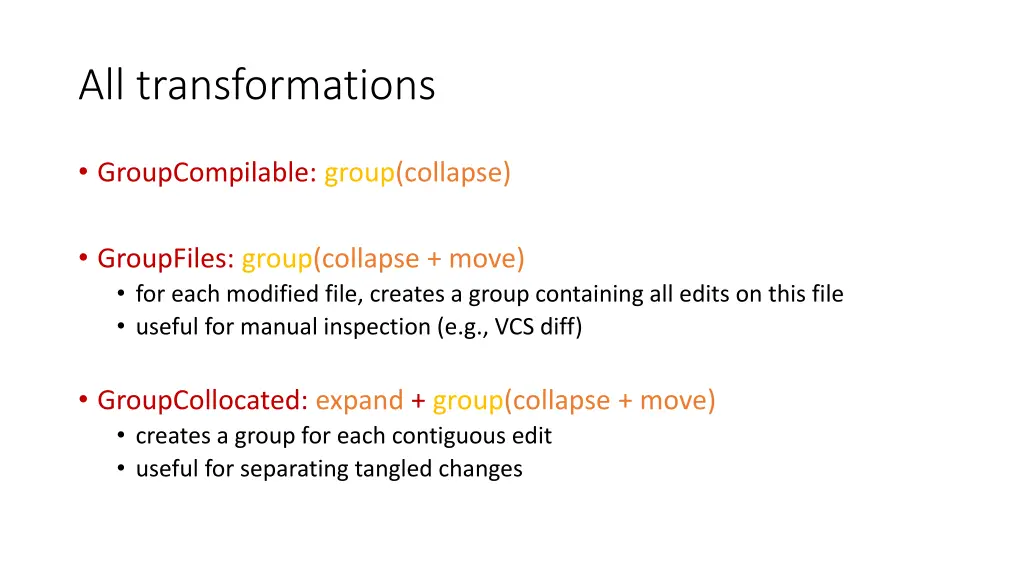 All transformations

• GroupCompilable: group(collapse)

• GroupFiles: group(collapse + move)
  • for each modified file, creates a group containing all edits on this file
  • useful for manual inspection (e.g., VCS diff)

• GroupCollocated: expand + group(collapse + move)
  • creates a group for each contiguous edit
  • useful for separating tangled changes